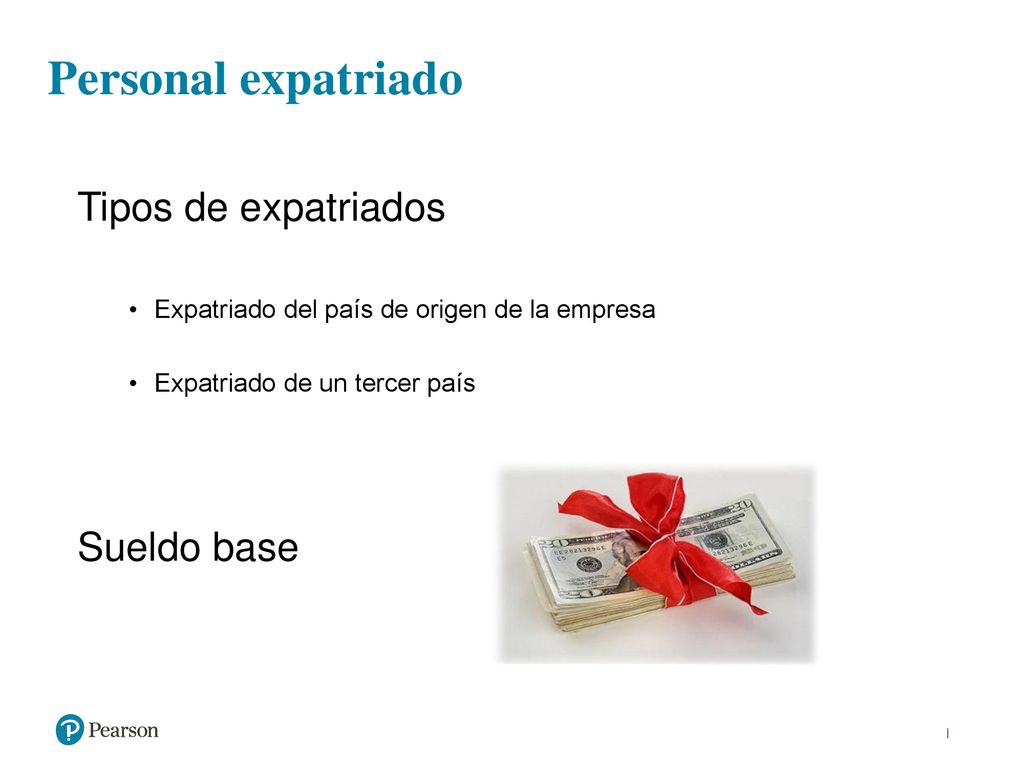 Personal expatriado

Tipos de expatriados

• Expatriado del país de origen de la empresa

• Expatriado de un tercer país

Sueldo base

Pearson